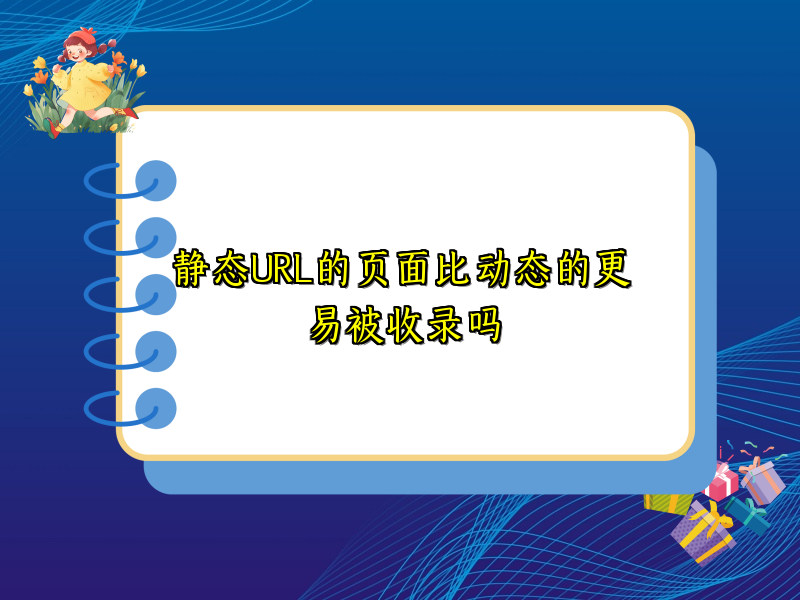 静态URL的页面比动态的更易被收录吗